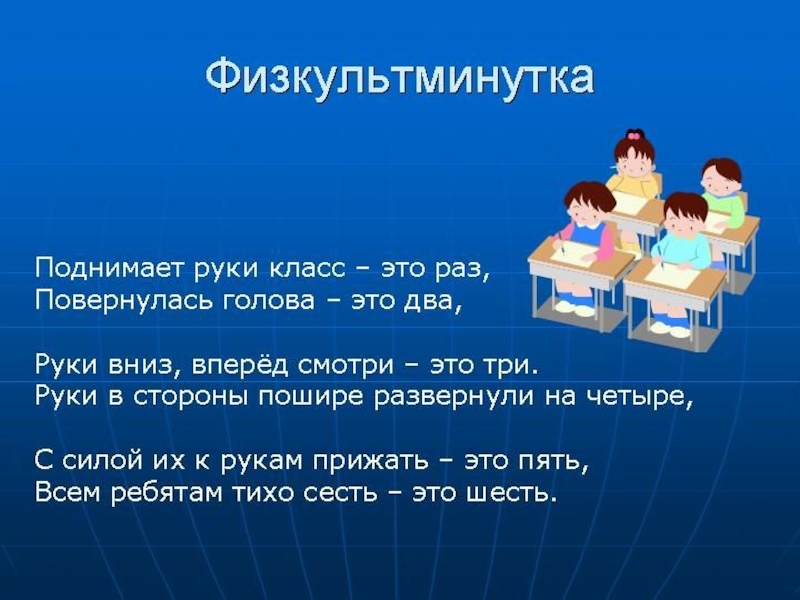 Физкультминутка

Поднимает руки класс – это раз,
Повернулась голова – это два,

Руки вниз, вперёд смотри – это три.
Руки в стороны пошире развернули на четыре,

С силой их к рукам прижать – это пять,
Всем ребятам тихо сесть – это шесть.